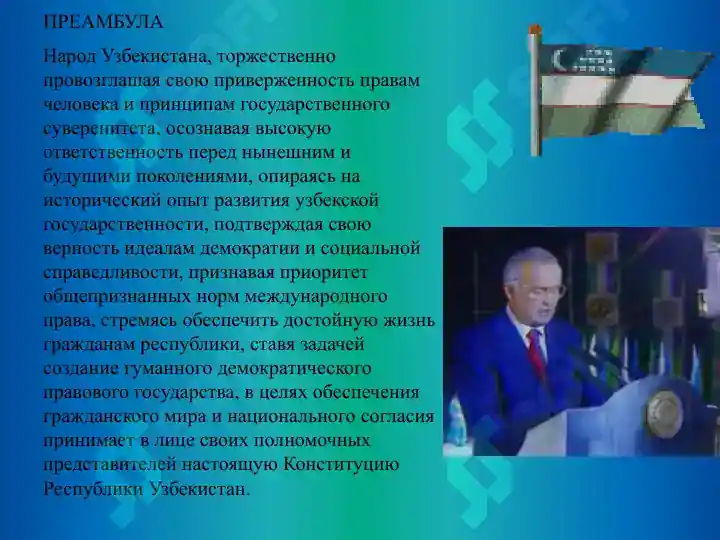 ПРЕАМБУЛА

Народ Узбекистана, торжественно провозглашая свою приверженность правам человека и принципам государственного суверенитета, осознавая высокую ответственность перед нынешним и будущими поколениями, опираясь на исторический опыт развития узбекской государственности, подтверждая свою верность идеалам демократии и социальной справедливости, признавая приоритет общепризнанных норм международного права, стремясь обеспечить достойную жизнь гражданам республики, ставя задачей создание гуманного демократического правового государства, в целях обеспечения гражданского мира и национального согласия принимает в лице своих полномочных представителей настоящую Конституцию Республики Узбекистан.